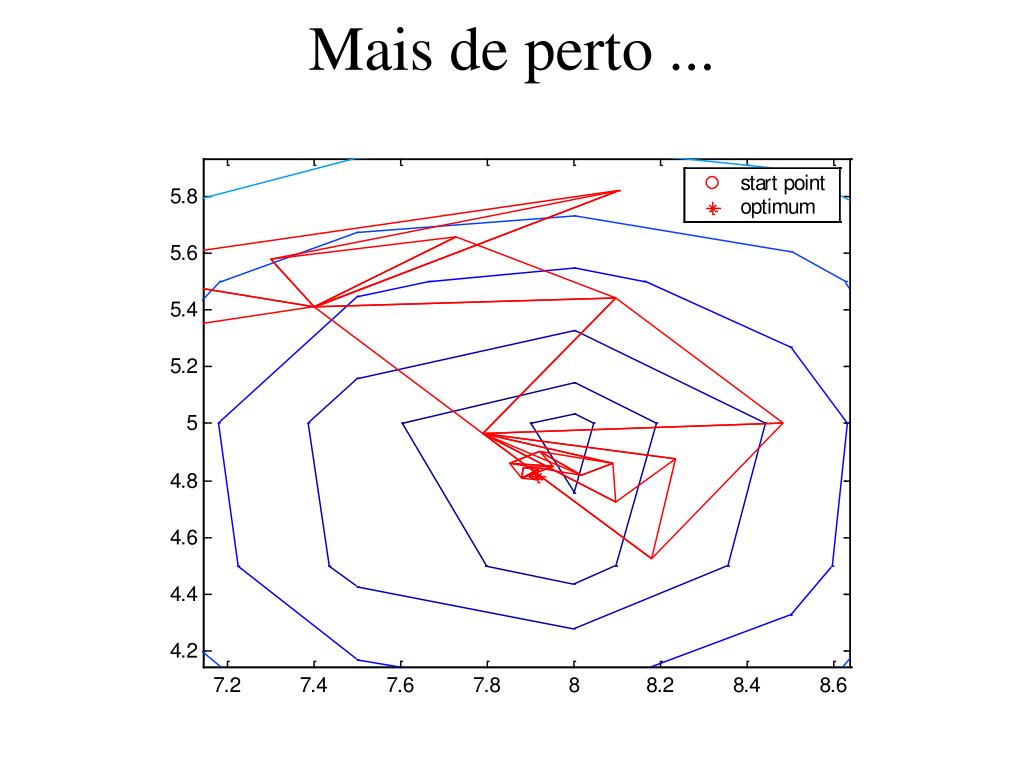 Mais de perto ...

start point
optimum

5.8
5.6
5.4
5.2
5
4.8
4.6
4.4
4.2

7.2
7.4
7.6
7.8
8
8.2
8.4
8.6